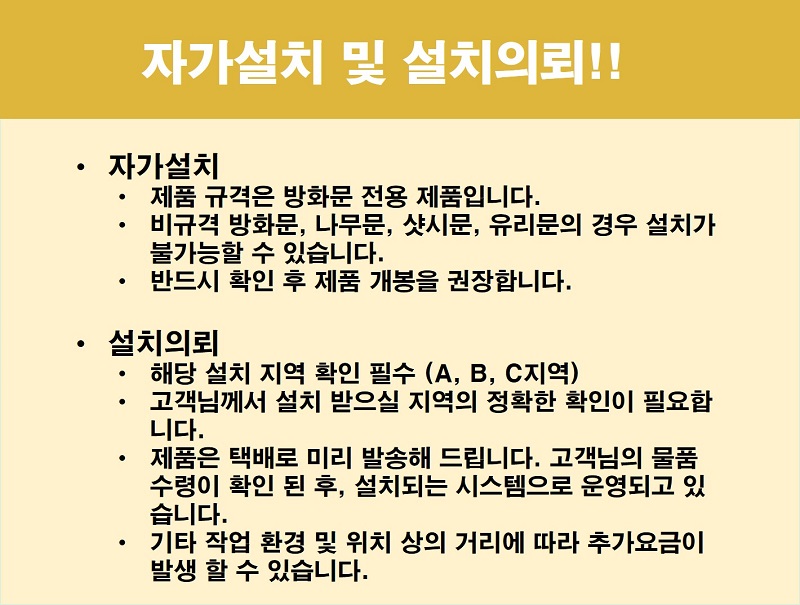 자가설치 및 설치의뢰!!

• 자가설치
  • 제품 규격은 방화문 전용 제품입니다.
  • 비규격 방화문, 나무문, 샷시문, 유리문의 경우 설치가 불가능할 수 있습니다.
  • 반드시 확인 후 제품 개봉을 권장합니다.

• 설치의뢰
  • 해당 설치 지역 확인 필수 (A, B, C지역)
  • 고객님께서 설치 받으실 지역의 정확한 확인이 필요합니다.
  • 제품은 택배로 미리 발송해 드립니다. 고객님의 물품 수령이 확인 된 후, 설치되는 시스템으로 운영되고 있습니다.
  • 기타 작업 환경 및 위치 상의 거리에 따라 추가요금이 발생 할 수 있습니다.